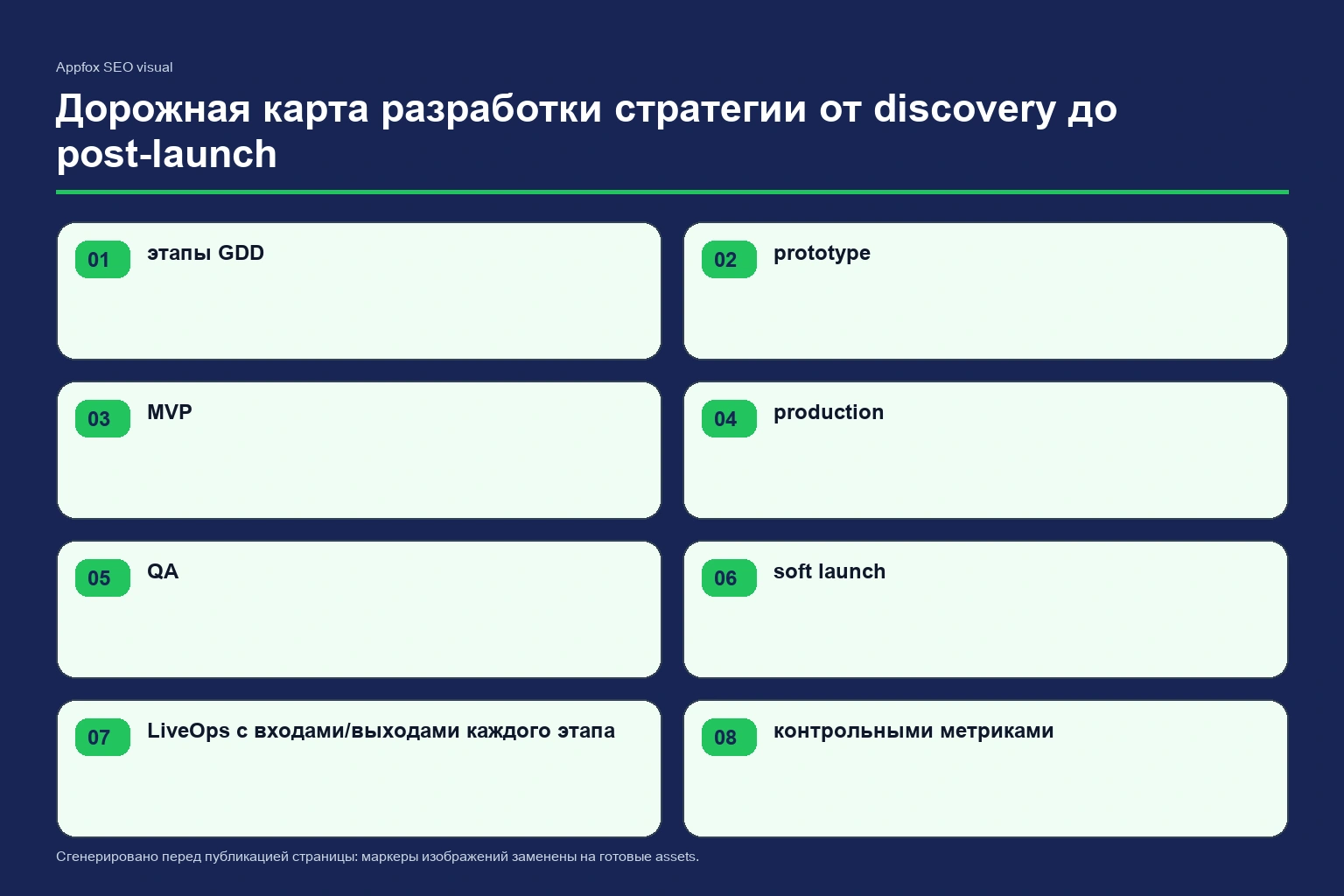 Appfox SEO visual

Дорожная карта разработки стратегии от discovery до post-launch

01 этапы GDD

02 prototype

03 MVP

04 production

05 QA

06 soft launch

07 LiveOps с входами/выходами каждого этапа

08 контрольными метриками

Сгенерировано перед публикацией страницы: маркеры изображений заменены на готовые assets.